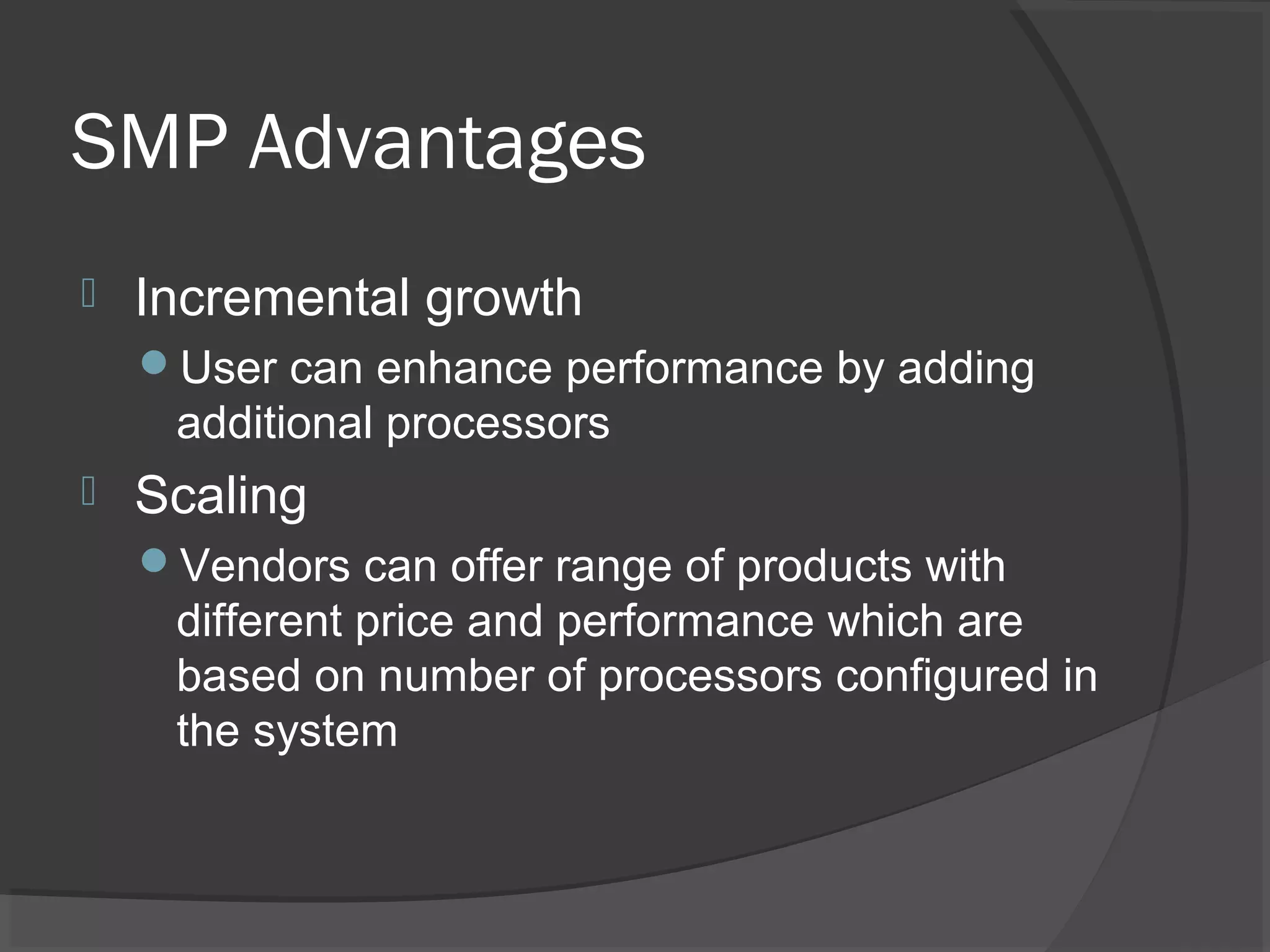 SMP Advantages

Incremental growth

User can enhance performance by adding additional processors

Scaling

Vendors can offer range of products with different price and performance which are based on number of processors configured in the system